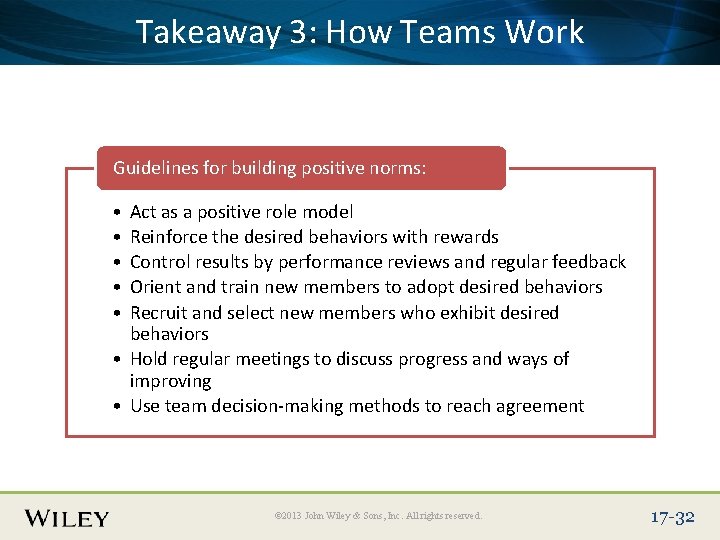 Takeaway 3: How Teams Work

Guidelines for building positive norms:

• Act as a positive role model
• Reinforce the desired behaviors with rewards
• Control results by performance reviews and regular feedback
• Orient and train new members to adopt desired behaviors
• Recruit and select new members who exhibit desired behaviors
• Hold regular meetings to discuss progress and ways of improving
• Use team decision-making methods to reach agreement

WILEY

©2013 John Wiley & Sons, Inc. All rights reserved.

17-32